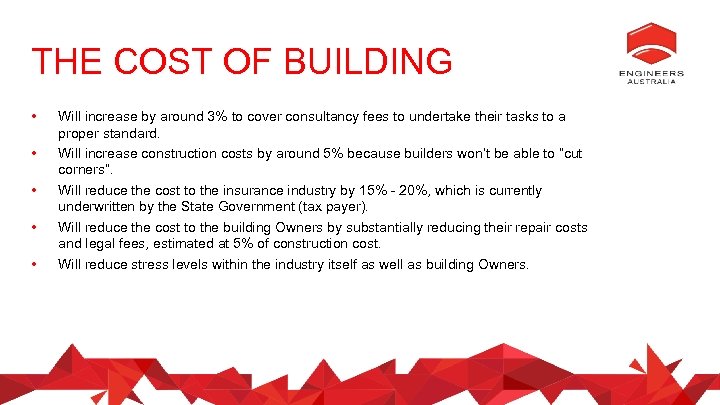 THE COST OF BUILDING

ENGINEERS AUSTRALIA

• Will increase by around 3% to cover consultancy fees to undertake their tasks to a proper standard.
• Will increase construction costs by around 5% because builders won't be able to "cut corners".
• Will reduce the cost to the insurance industry by 15% - 20%, which is currently underwritten by the State Government (tax payer).
• Will reduce the cost to the building Owners by substantially reducing their repair costs and legal fees, estimated at 5% of construction cost.
• Will reduce stress levels within the industry itself as well as building Owners.